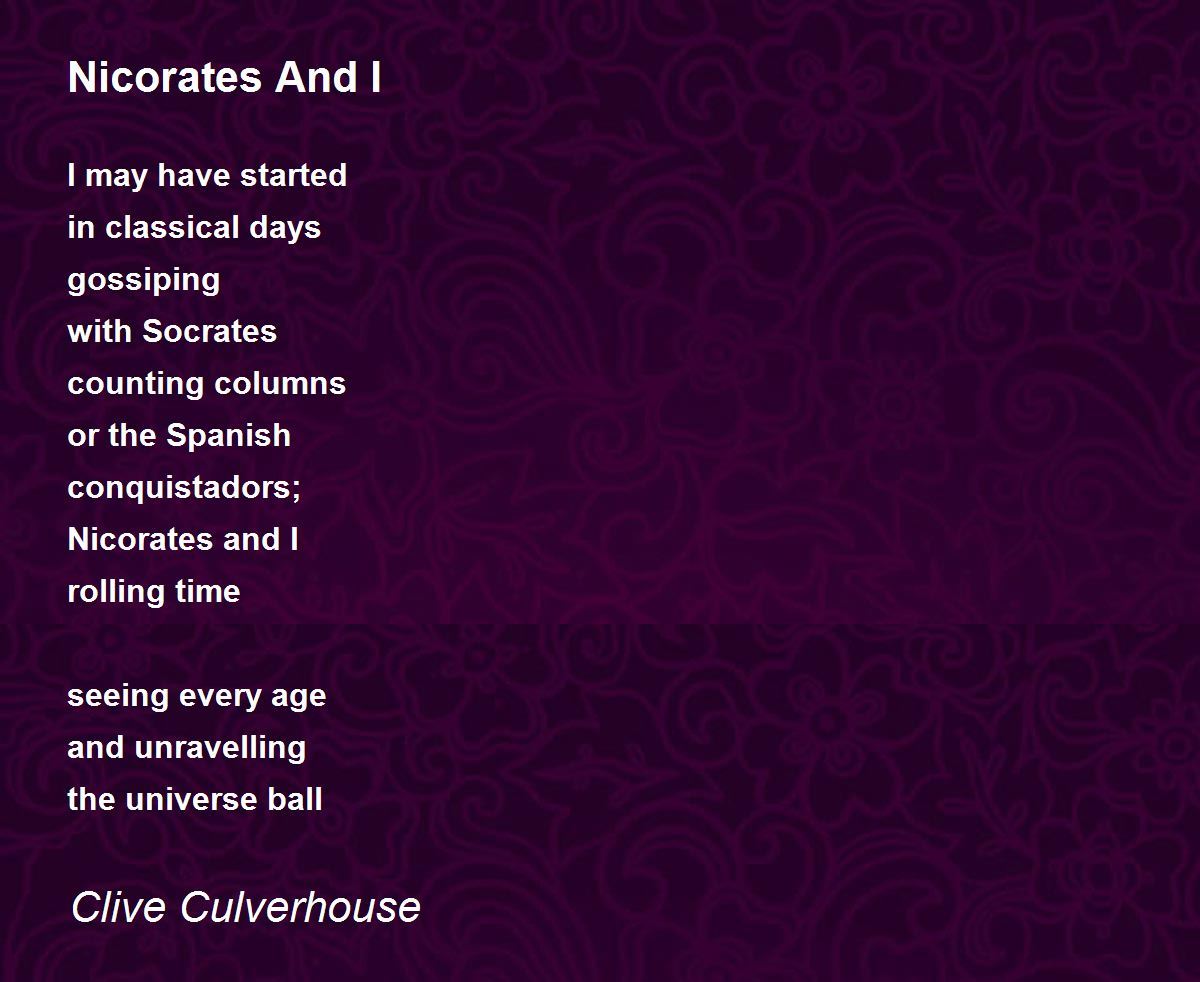 Nicorates And I

I may have started
in classical days
gossiping
with Socrates
counting columns
or the Spanish
conquistadors;
Nicorates and I
rolling time

seeing every age
and unravelling
the universe ball

Clive Culverhouse